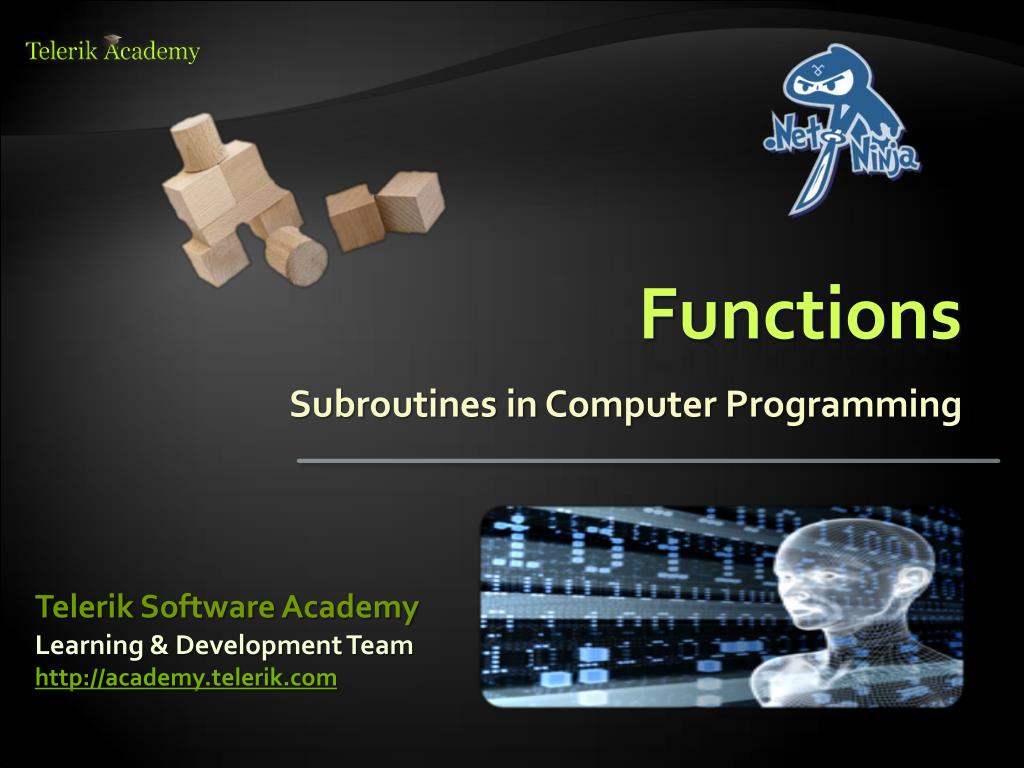 Telerik Academy

.Net Ninja

Functions

Subroutines in Computer Programming

Telerik Software Academy
Learning & Development Team
http://academy.telerik.com